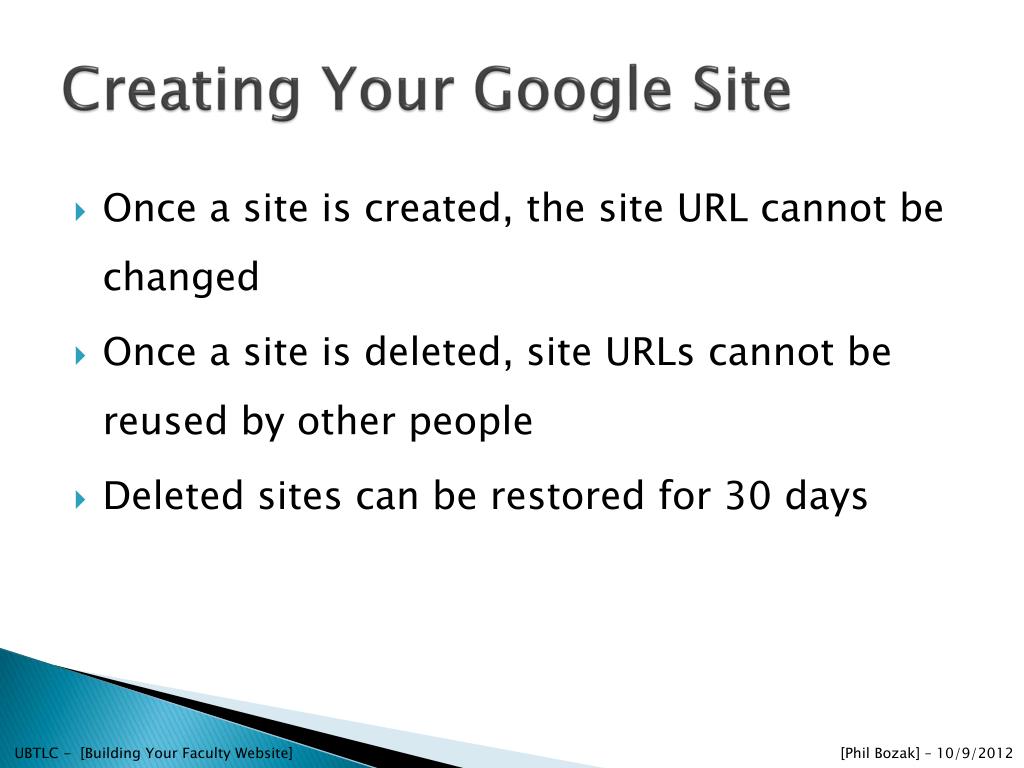 Creating Your Google Site

Once a site is created, the site URL cannot be changed

Once a site is deleted, site URLs cannot be reused by other people

Deleted sites can be restored for 30 days

UBTLC - [Building Your Faculty Website]

[Phil Bozak] – 10/9/2012